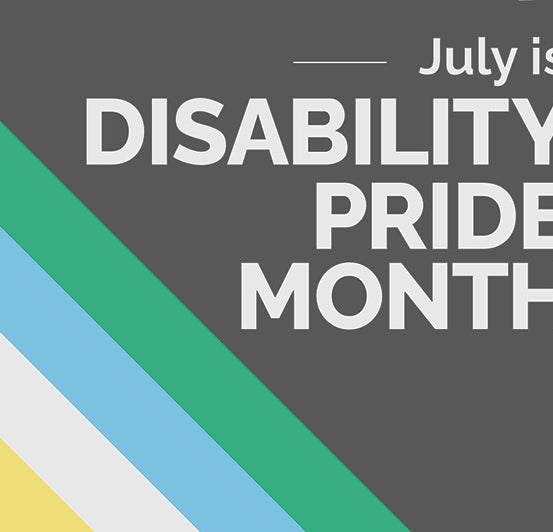 July is
DISABILITY
PRIDE
MONTH